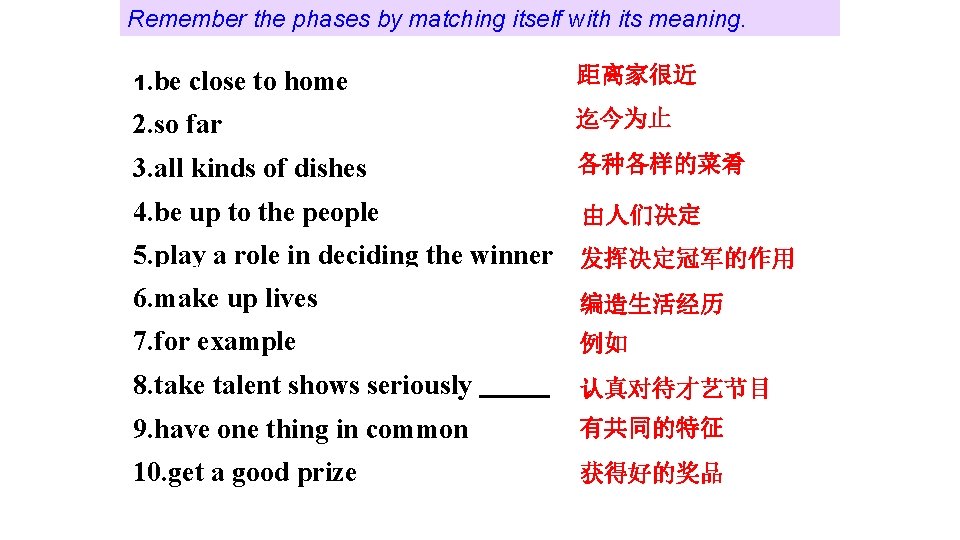 Remember the phases by matching itself with its meaning.

1.be close to home 距离家很近
2.so far 迄今为止
3.all kinds of dishes 各种各样的菜肴
4.be up to the people 由人们决定
5.play a role in deciding the winner 发挥决定冠军的作用
6.make up lives 编造生活经历
7.for example 例如
8.take talent shows seriously _____ 认真对待才艺节目
9.have one thing in common 有共同的特征
10.get a good prize 获得好的奖品